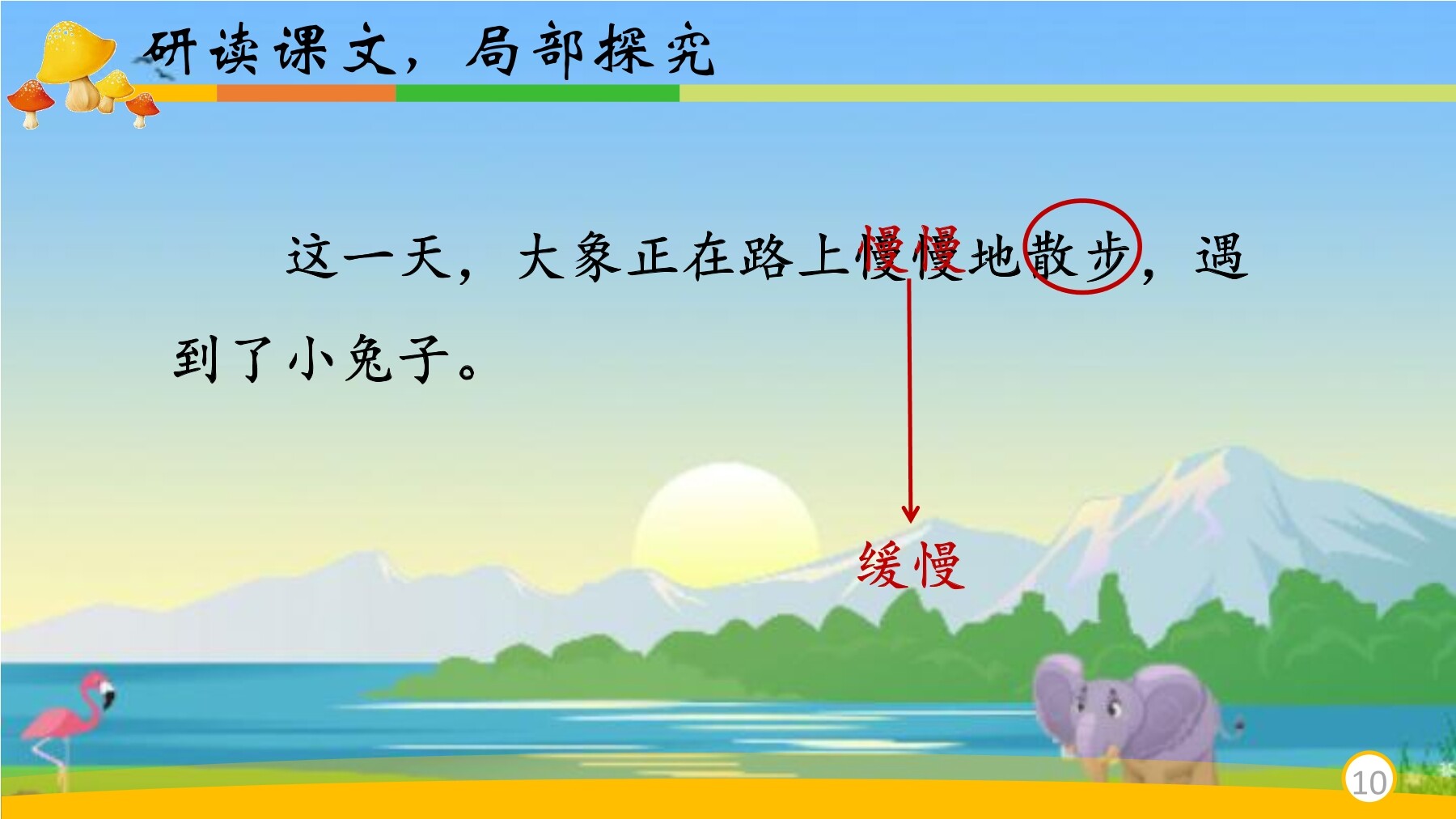 研读课文，局部探究

这一天，大象正在路上慢慢地散步，遇到了小兔子。

缓慢

10